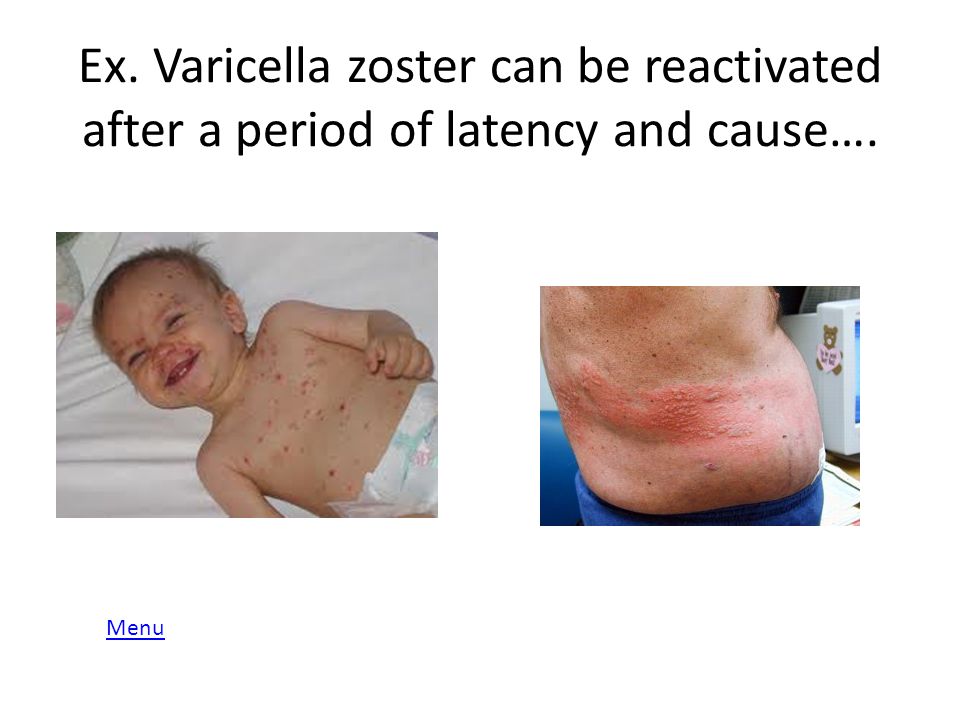 Ex. Varicella zoster can be reactivated after a period of latency and cause….

Menu